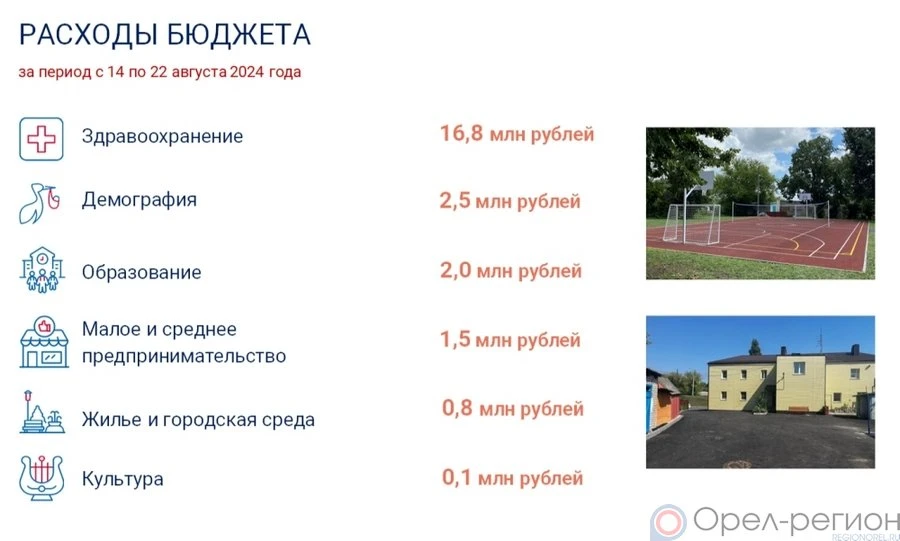 РАСХОДЫ БЮДЖЕТА

за период с 14 по 22 августа 2024 года

| | |
|---|---|
| Здравоохранение | 16,8 млн рублей |
| Демография | 2,5 млн рублей |
| Образование | 2,0 млн рублей |
| Малое и среднее предпринимательство | 1,5 млн рублей |
| Жилье и городская среда | 0,8 млн рублей |
| Культура | 0,1 млн рублей |

Орел-регион
REGIONOREL.RU